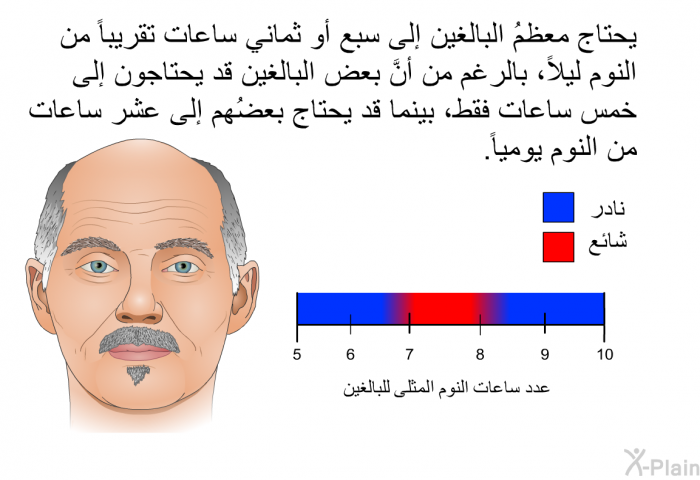 يحتاج معظمُ البالغين إلى سبع أو ثماني ساعات تقريباً من النوم ليلاً، بالرغم من أنَّ بعض البالغين قد يحتاجون إلى خمس ساعات فقط، بينما قد يحتاج بعضُهم إلى عشر ساعات من النوم يومياً.

نادر
شائع

5 6 7 8 9 10

عدد ساعات النوم المثلى للبالغين

X-Plain